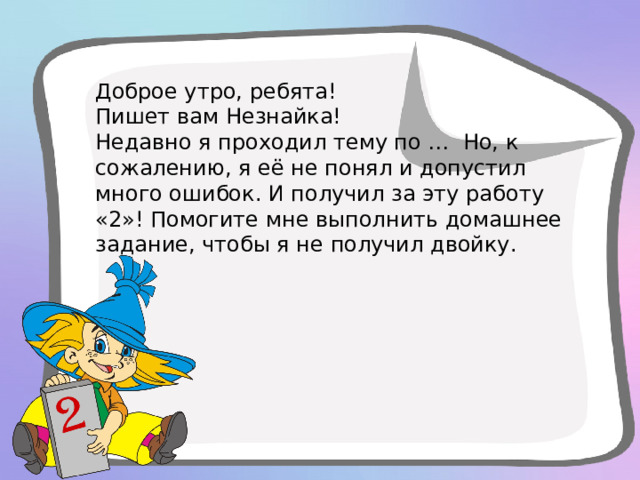 Доброе утро, ребята!
Пишет вам Незнайка!
Недавно я проходил тему по …  Но, к сожалению, я её не понял и допустил много ошибок. И получил за эту работу «2»! Помогите мне выполнить домашнее задание, чтобы я не получил двойку.

2